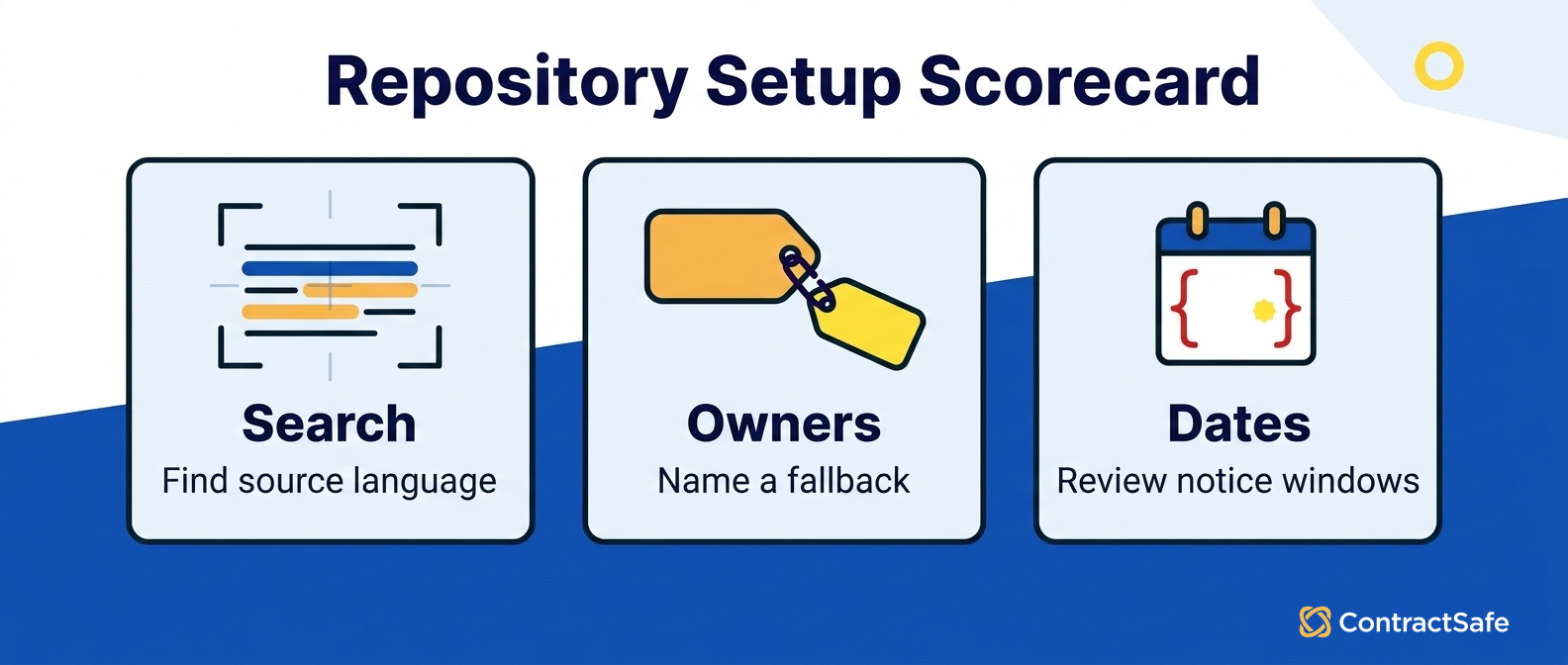 Repository Setup Scorecard

Search
Find source language

Owners
Name a fallback

Dates
Review notice windows

ContractSafe